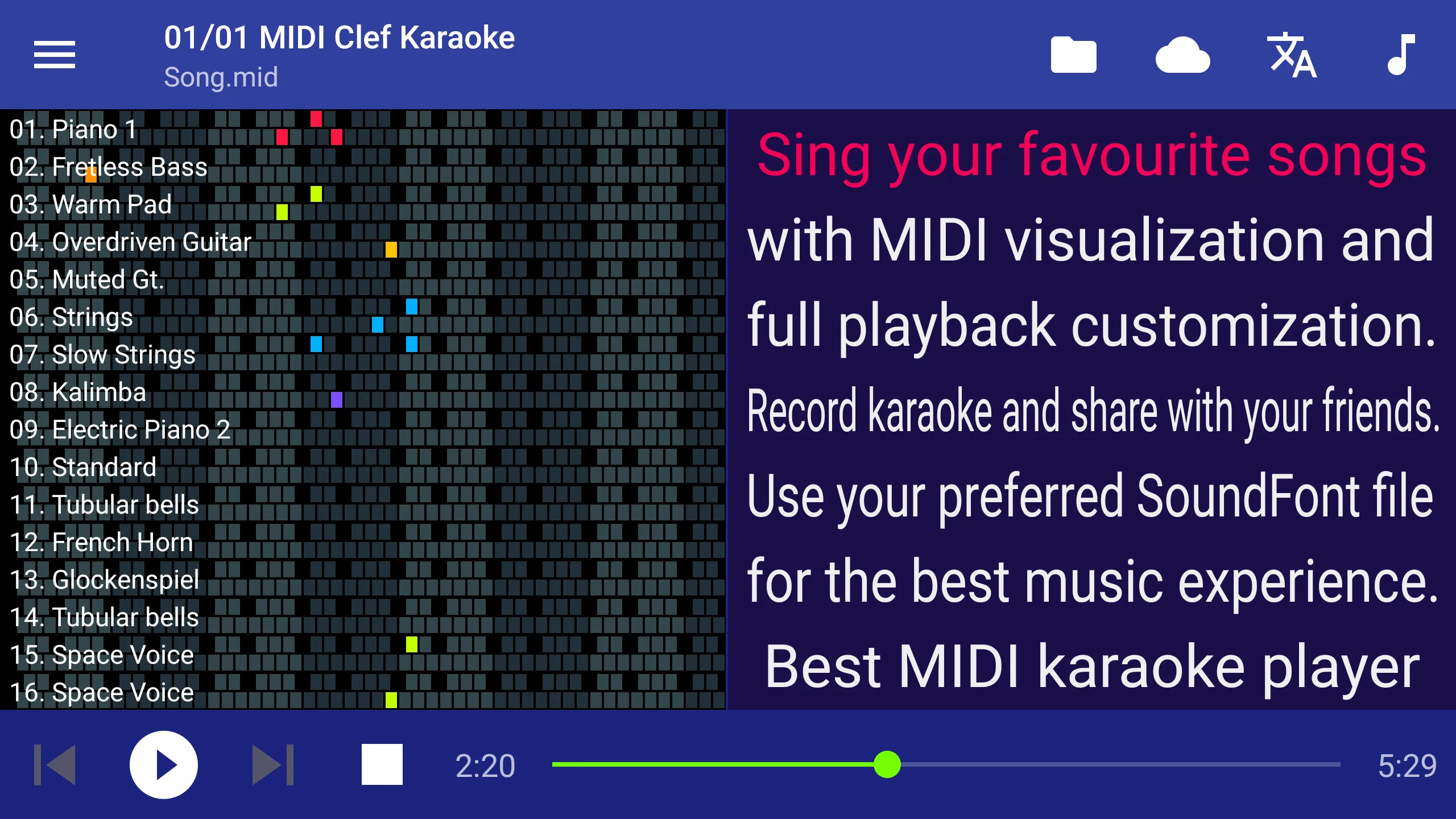 01/01 MIDI Clef Karaoke
Song.mid

01. Piano 1
02. Fretless Bass
03. Warm Pad
04. Overdriven Guitar
05. Muted Gt.
06. Strings
07. Slow Strings
08. Kalimba
09. Electric Piano 2
10. Standard
11. Tubular bells
12. French Horn
13. Glockenspiel
14. Tubular bells
15. Space Voice
16. Space Voice

Sing your favourite songs
with MIDI visualization and
full playback customization.
Record karaoke and share with your friends.
Use your preferred SoundFont file
for the best music experience.
Best MIDI karaoke player

2:20
5:29